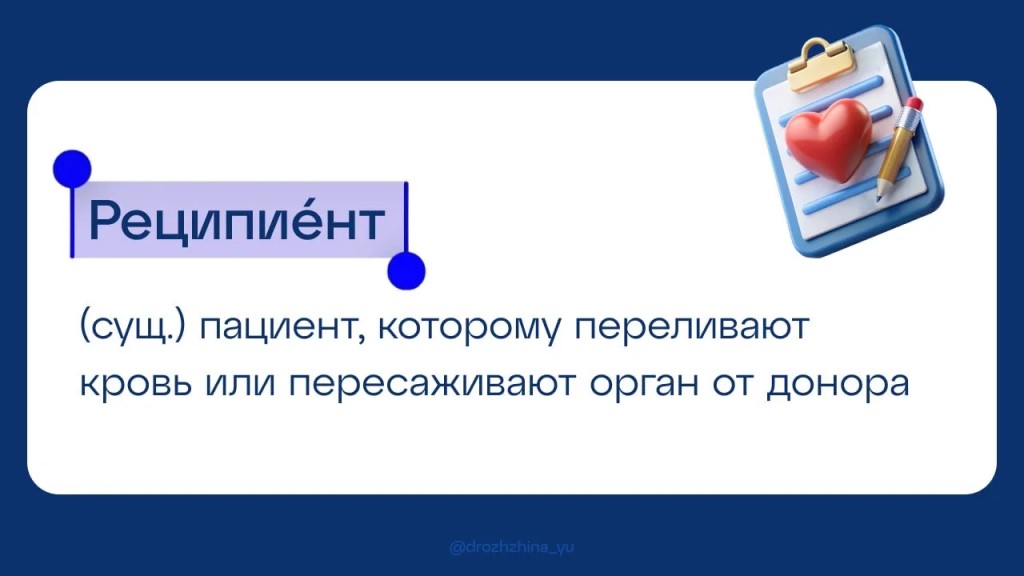 Реципие́нт

(сущ.) пациент, которому переливают кровь или пересаживают орган от донора

@drozhzhina_yu